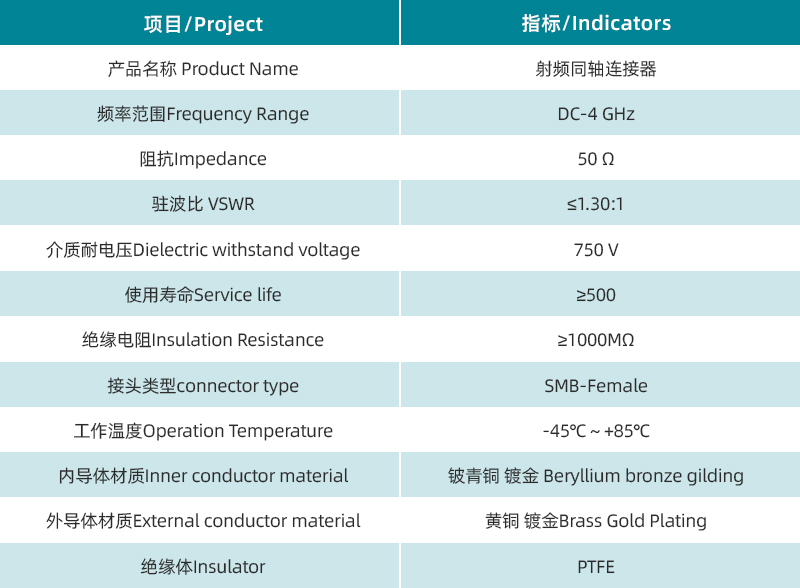 | 项目/Project | 指标/Indicators |
|---|---|
| 产品名称 Product Name | 射频同轴连接器 |
| 频率范围Frequency Range | DC-4 GHz |
| 阻抗Impedance | 50 Ω |
| 驻波比 VSWR | ≤1.30:1 |
| 介质耐电压Dielectric withstand voltage | 750 V |
| 使用寿命Service life | ≥500 |
| 绝缘电阻Insulation Resistance | ≥1000MΩ |
| 接头类型connector type | SMB-Female |
| 工作温度Operation Temperature | -45℃ ~ +85℃ |
| 内导体材质Inner conductor material | 铍青铜 镀金 Beryllium bronze gilding |
| 外导体材质External conductor material | 黄铜 镀金Brass Gold Plating |
| 绝缘体Insulator | PTFE |